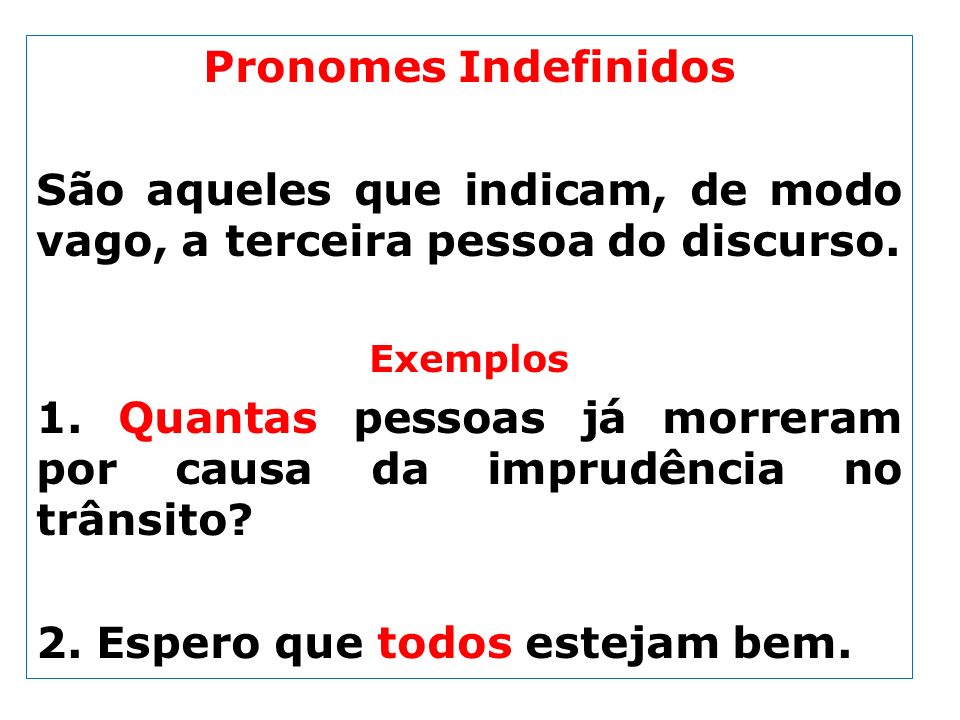 Pronomes Indefinidos

São aqueles que indicam, de modo vago, a terceira pessoa do discurso.

Exemplos

1. Quantas pessoas já morreram por causa da imprudência no trânsito?

2. Espero que todos estejam bem.